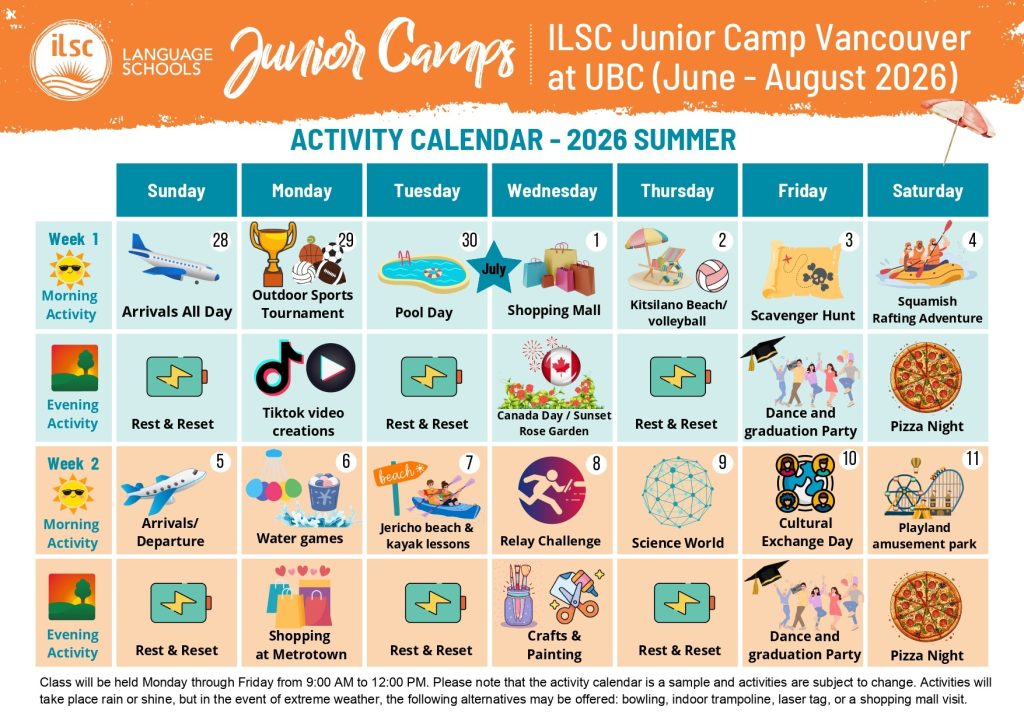 ilsc LANGUAGE SCHOOLS Junior Camps ILSC Junior Camp Vancouver at UBC (June - August 2026)

ACTIVITY CALENDAR - 2026 SUMMER

| | Sunday | Monday | Tuesday | Wednesday | Thursday | Friday | Saturday |
|---|---|---|---|---|---|---|---|
| Week 1 Morning Activity | 28 Arrivals All Day | 29 Outdoor Sports Tournament | 30 Pool Day | July 1 Shopping Mall | 2 Kitsilano Beach/ volleyball | 3 Scavenger Hunt | 4 Squamish Rafting Adventure |
| Evening Activity | Rest & Reset | Tiktok video creations | Rest & Reset | Canada Day / Sunset Rose Garden | Rest & Reset | Dance and graduation Party | Pizza Night |
| Week 2 Morning Activity | 5 Arrivals/ Departure | 6 Water games | 7 beach Jericho beach & kayak lessons | 8 Relay Challenge | 9 Science World | 10 Cultural Exchange Day | 11 Playland amusement park |
| Evening Activity | Rest & Reset | Shopping at Metrotown | Rest & Reset | Crafts & Painting | Rest & Reset | Dance and graduation Party | Pizza Night |

Class will be held Monday through Friday from 9:00 AM to 12:00 PM. Please note that the activity calendar is a sample and activities are subject to change. Activities will take place rain or shine, but in the event of extreme weather, the following alternatives may be offered: bowling, indoor trampoline, laser tag, or a shopping mall visit.